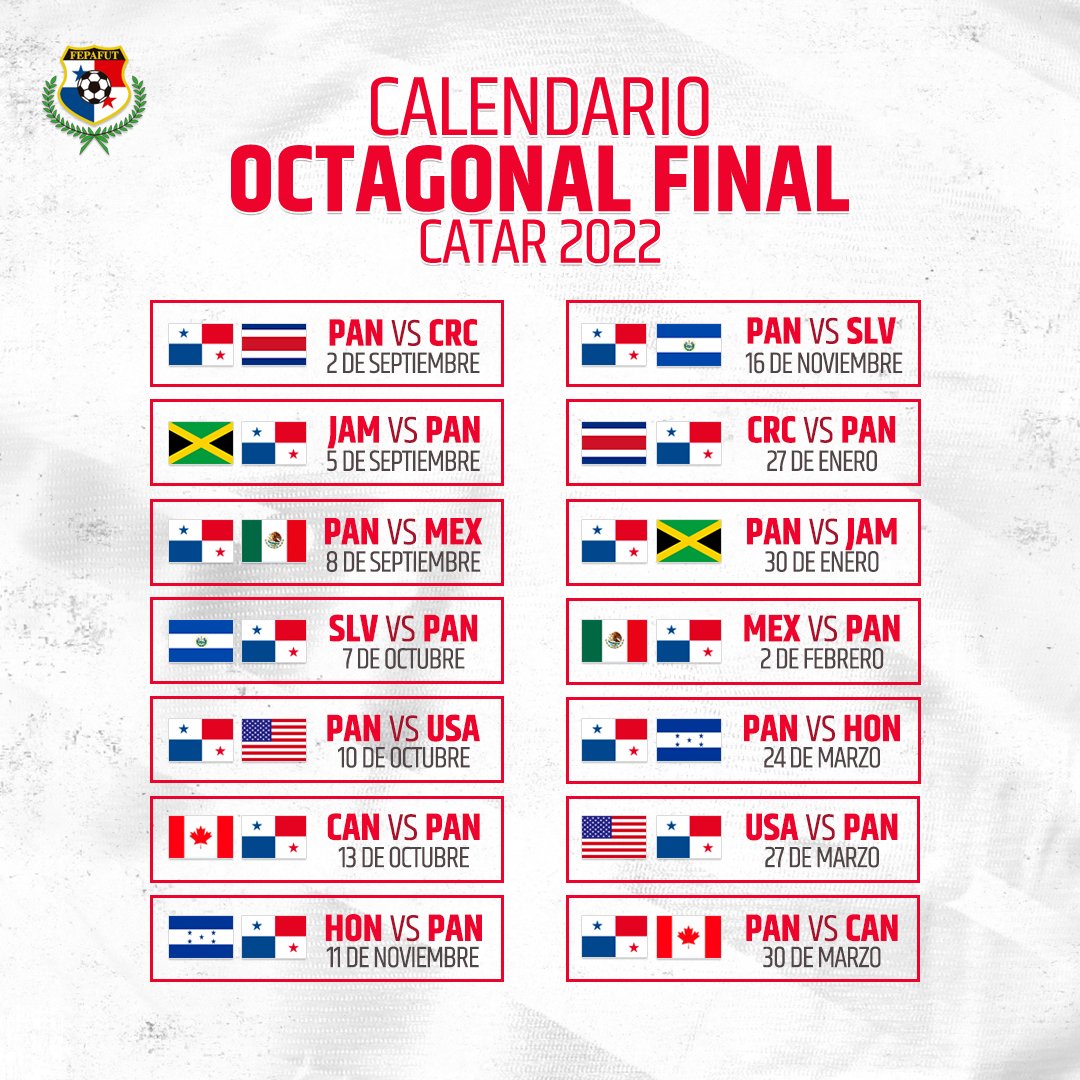 FEPAFUT

CALENDARIO
OCTAGONAL FINAL
CATAR 2022

PAN VS CRC
2 DE SEPTIEMBRE

JAM VS PAN
5 DE SEPTIEMBRE

PAN VS MEX
8 DE SEPTIEMBRE

SLV VS PAN
7 DE OCTUBRE

PAN VS USA
10 DE OCTUBRE

CAN VS PAN
13 DE OCTUBRE

HON VS PAN
11 DE NOVIEMBRE

PAN VS SLV
16 DE NOVIEMBRE

CRC VS PAN
27 DE ENERO

PAN VS JAM
30 DE ENERO

MEX VS PAN
2 DE FEBRERO

PAN VS HON
24 DE MARZO

USA VS PAN
27 DE MARZO

PAN VS CAN
30 DE MARZO